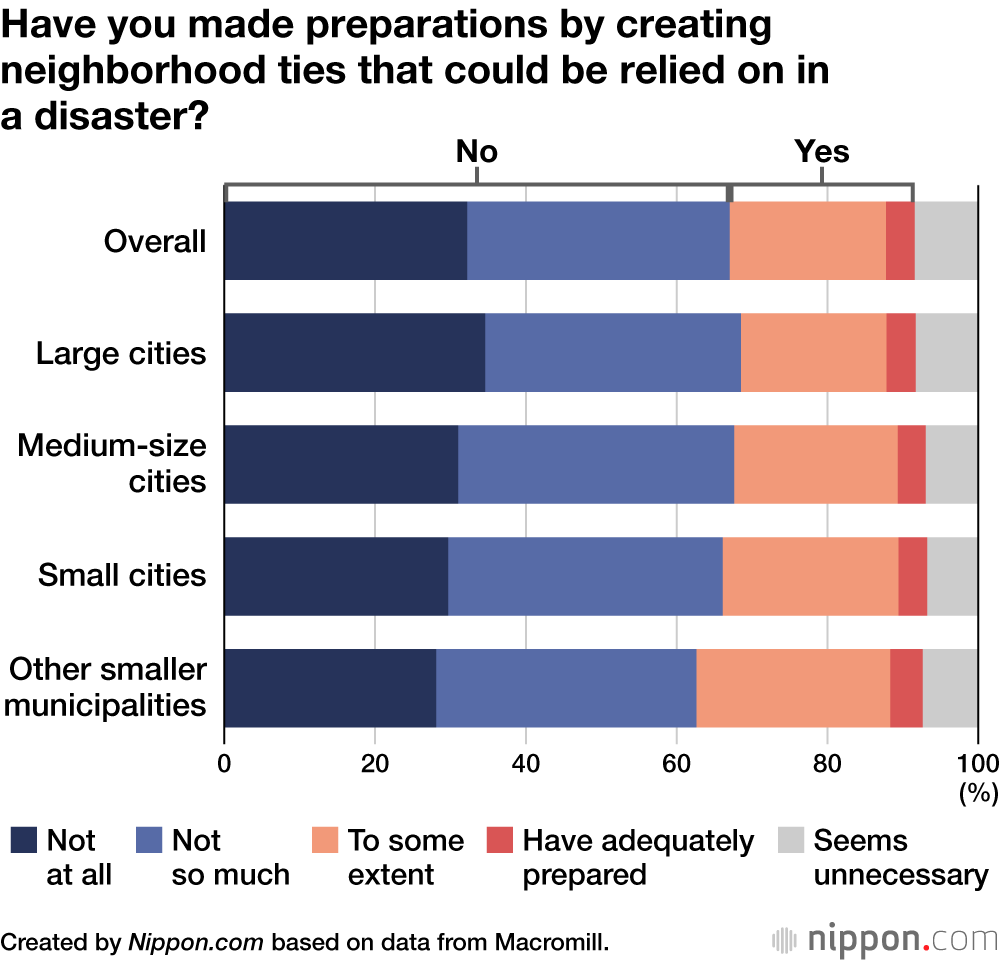 Have you made preparations by creating neighborhood ties that could be relied on in a disaster?

No

Yes

Overall

Large cities

Medium-size cities

Small cities

Other smaller municipalities

0
20
40
60
80
100
(%)

Not at all

Not so much

To some extent

Have adequately prepared

Seems unnecessary

Created by Nippon.com based on data from Macromill.

nippon.com